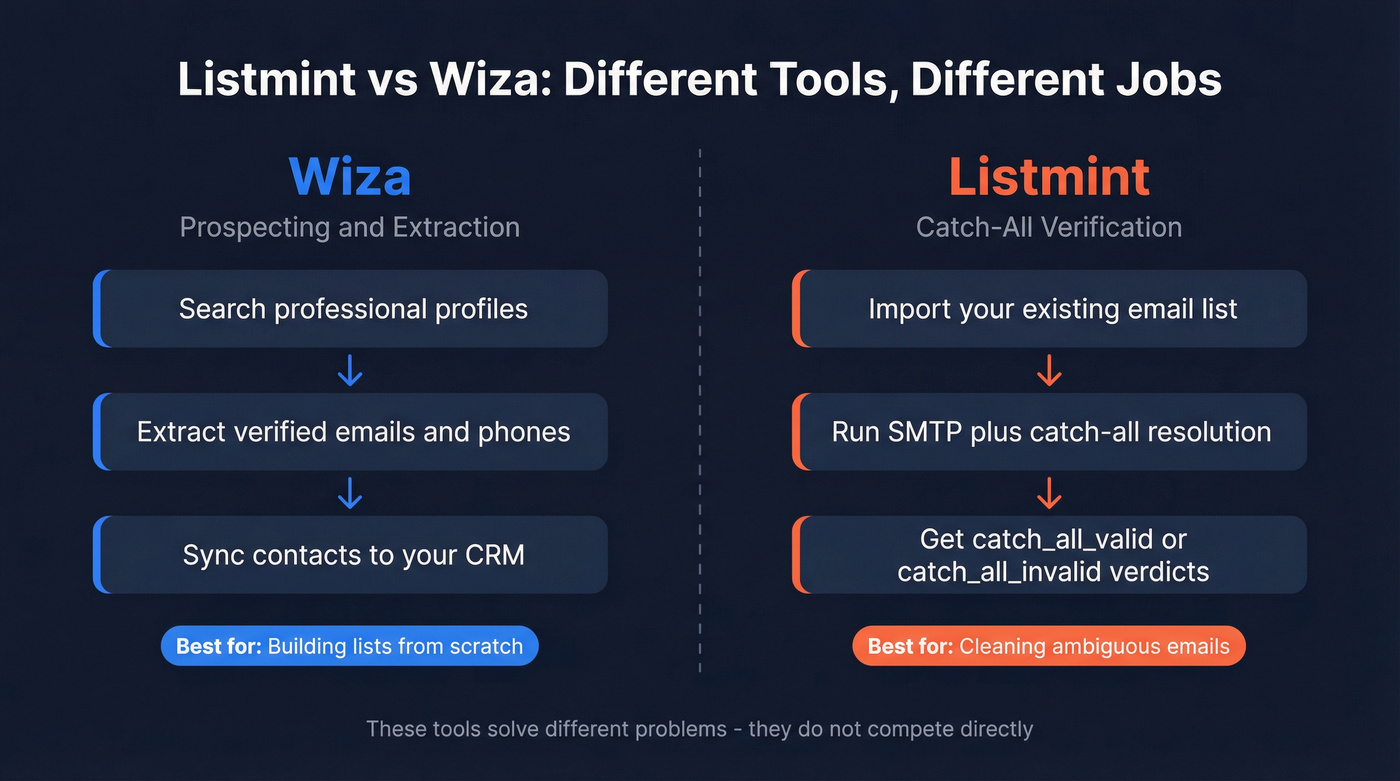 Listmint vs Wiza: Different Tools, Different Jobs

Wiza
Prospecting and Extraction

Search professional profiles

Extract verified emails and phones

Sync contacts to your CRM

Best for: Building lists from scratch

Listmint
Catch-All Verification

Import your existing email list

Run SMTP plus catch-all resolution

Get catch_all_valid or catch_all_invalid verdicts

Best for: Cleaning ambiguous emails

These tools solve different problems - they do not compete directly